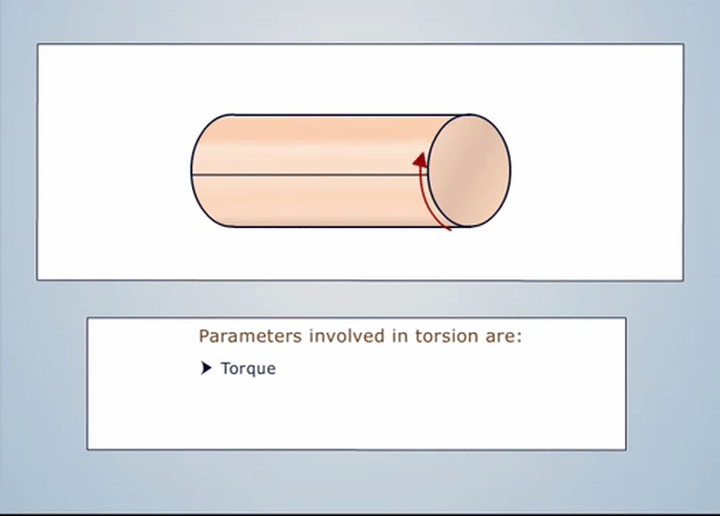 Parameters involved in torsion are:

➤ Torque